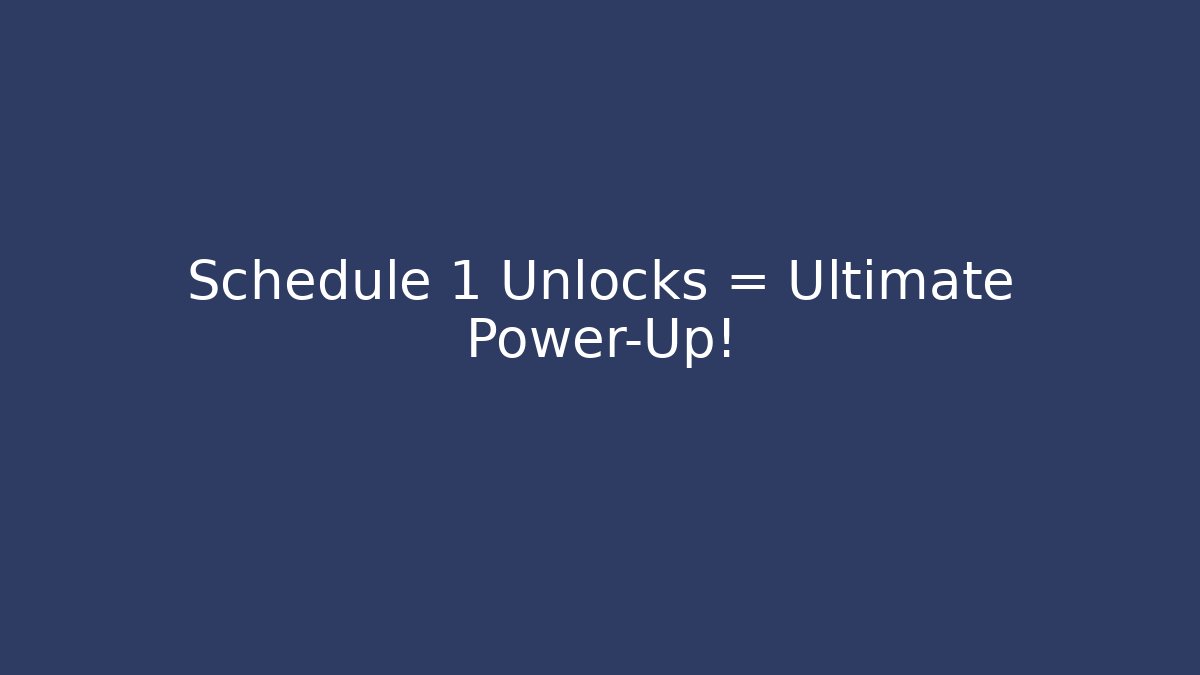 Schedule 1 Unlocks = Ultimate Power-Up!